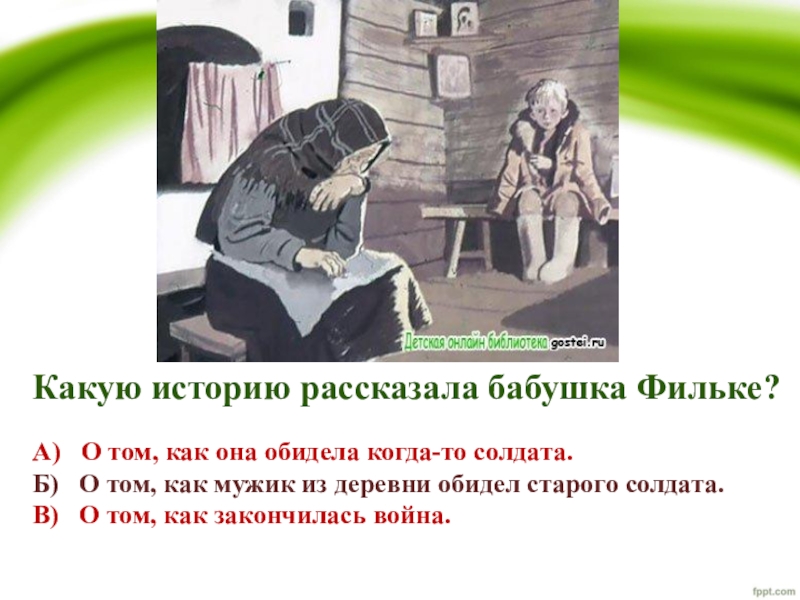 Детская онлайн библиотека gostei.ru

Какую историю рассказала бабушка Фильке?

А) О том, как она обидела когда-то солдата.
Б) О том, как мужик из деревни обидел старого солдата.
В) О том, как закончилась война.

fppt.com